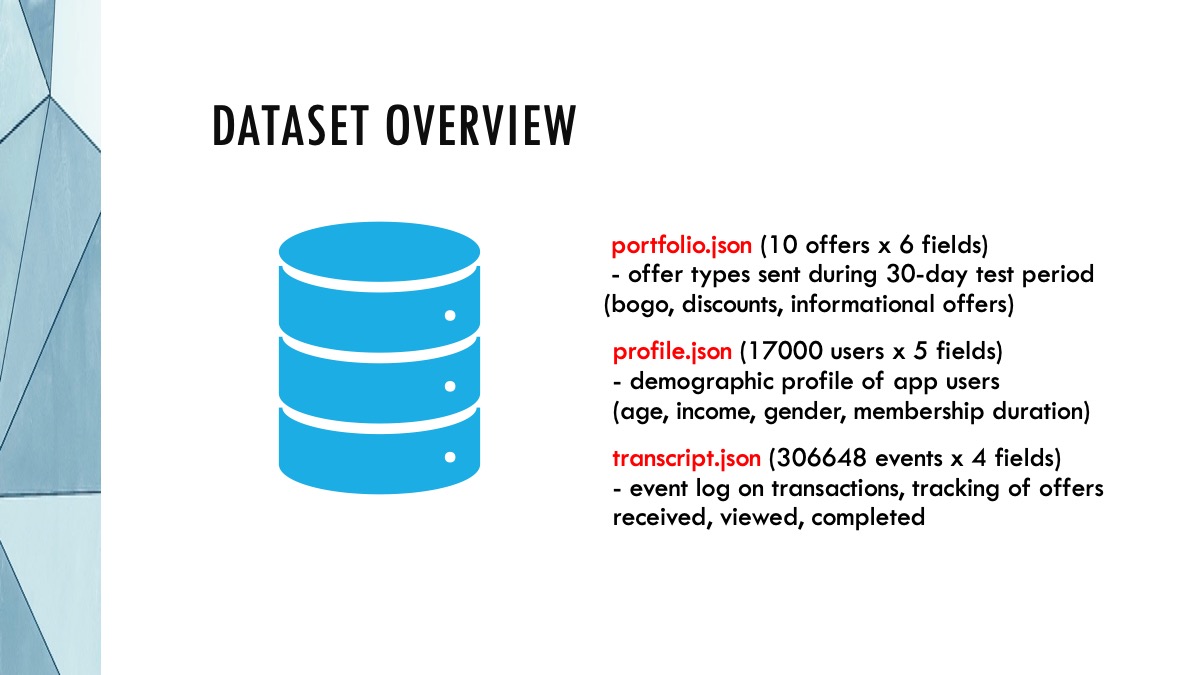 DATASET OVERVIEW

portfolio.json (10 offers x 6 fields)
- offer types sent during 30-day test period (bogo, discounts, informational offers)

profile.json (17000 users x 5 fields)
- demographic profile of app users (age, income, gender, membership duration)

transcript.json (306648 events x 4 fields)
- event log on transactions, tracking of offers received, viewed, completed